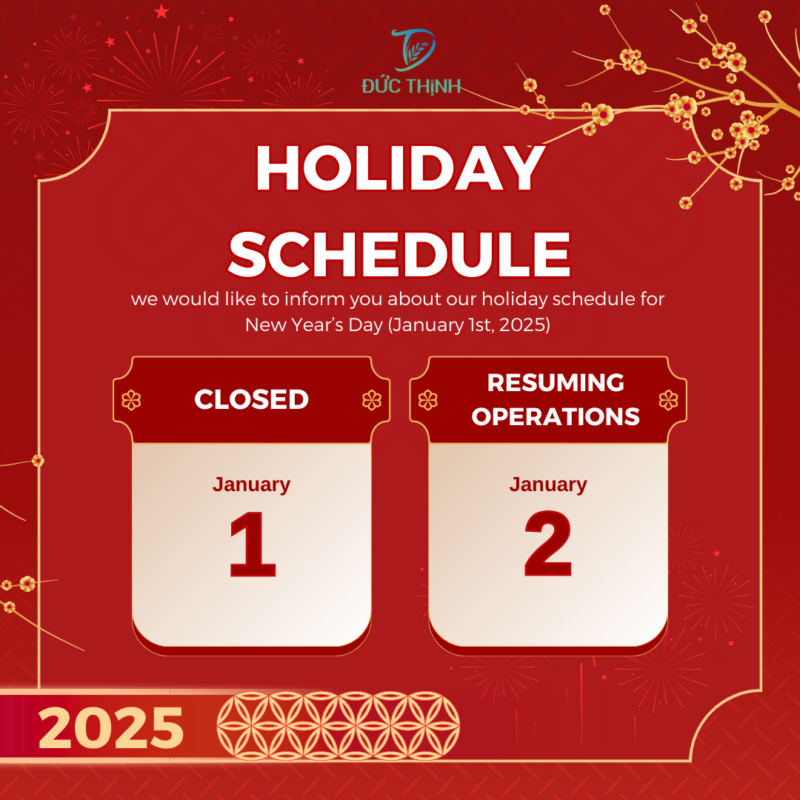 ĐỨC THỊNH

HOLIDAY SCHEDULE

we would like to inform you about our holiday schedule for New Year's Day (January 1st, 2025)

CLOSED

January

1

RESUMING OPERATIONS

January

2

2025